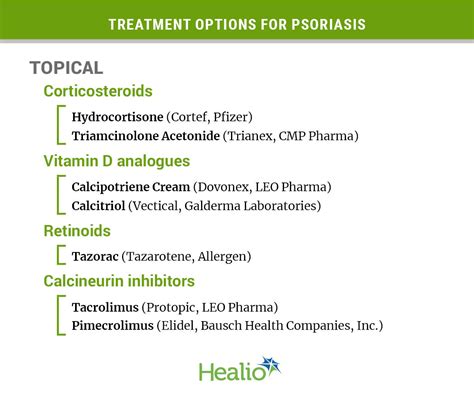 TREATMENT OPTIONS FOR PSORIASIS

TOPICAL

Corticosteroids

Hydrocortisone (Cortef, Pfizer)
Triamcinolone Acetonide (Trianex, CMP Pharma)

Vitamin D analogues

Calcipotriene Cream (Dovonex, LEO Pharma)
Calcitriol (Vectical, Galderma Laboratories)

Retinoids

Tazorac (Tazarotene, Allergen)

Calcineurin inhibitors

Tacrolimus (Protopic, LEO Pharma)
Pimecrolimus (Elidel, Bausch Health Companies, Inc.)

Healio